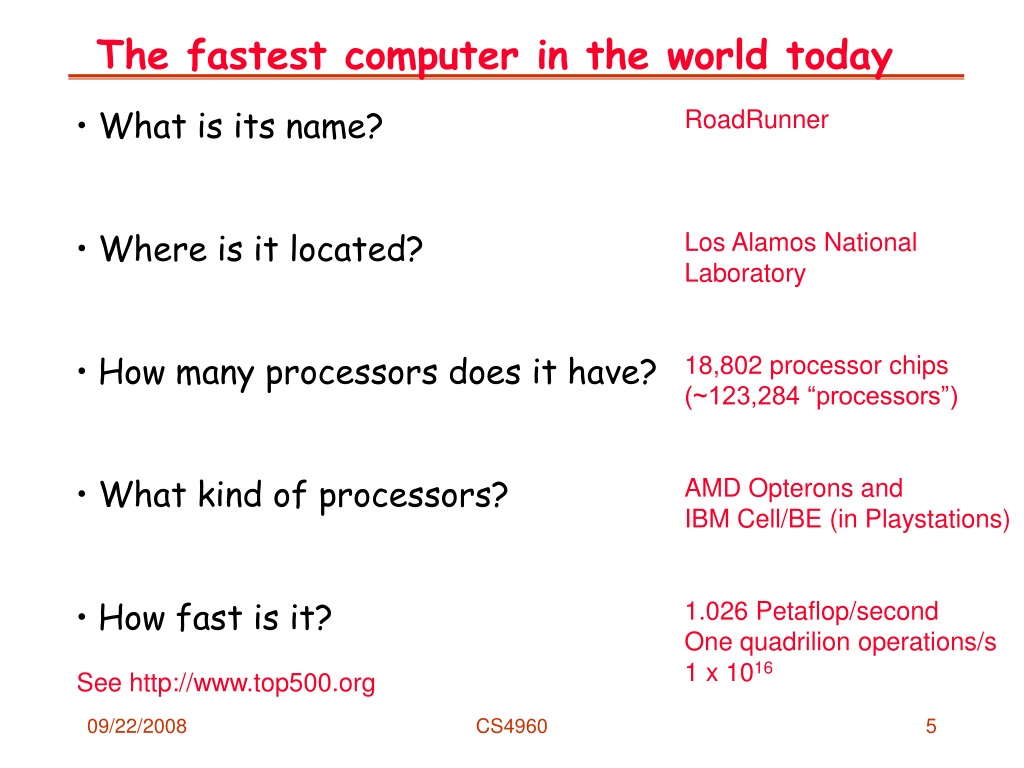 The fastest computer in the world today

• What is its name?

RoadRunner

• Where is it located?

Los Alamos National Laboratory

• How many processors does it have?

18,802 processor chips (~123,284 “processors”)

• What kind of processors?

AMD Opterons and IBM Cell/BE (in Playstations)

• How fast is it?

1.026 Petaflop/second
One quadrilion operations/s
1 x $10^{16}$

See http://www.top500.org

09/22/2008

CS4960

5